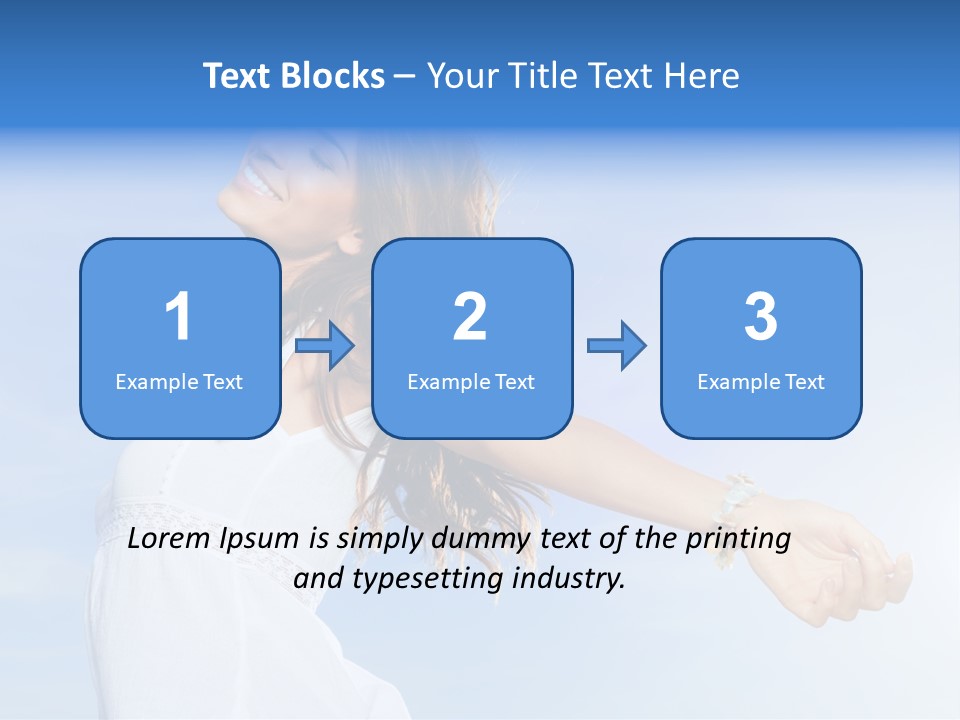 Text Blocks – Your Title Text Here

1
Example Text

2
Example Text

3
Example Text

Lorem Ipsum is simply dummy text of the printing and typesetting industry.